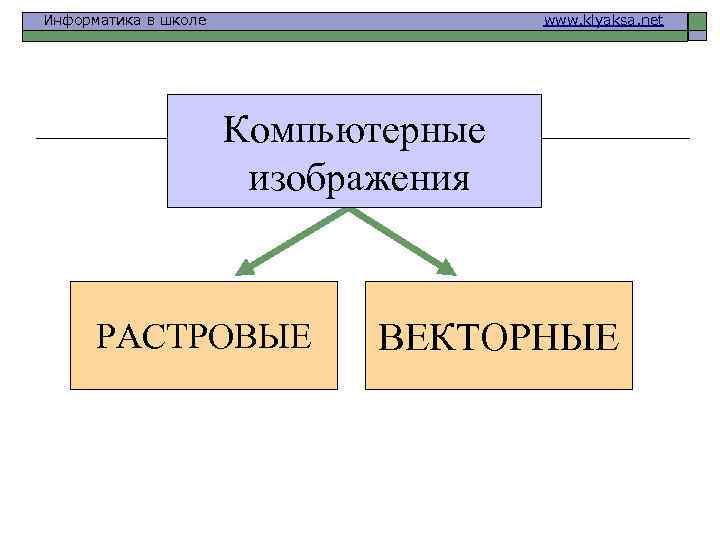 Информатика в школе www.klyaksa.net

Компьютерные изображения

РАСТРОВЫЕ

ВЕКТОРНЫЕ